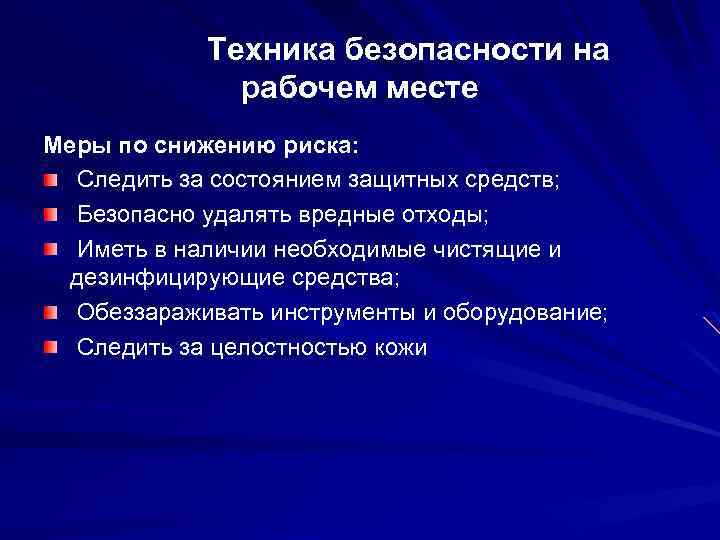 Техника безопасности на рабочем месте

Меры по снижению риска:

Следить за состоянием защитных средств;

Безопасно удалять вредные отходы;

Иметь в наличии необходимые чистящие и дезинфицирующие средства;

Обеззараживать инструменты и оборудование;

Следить за целостностью кожи